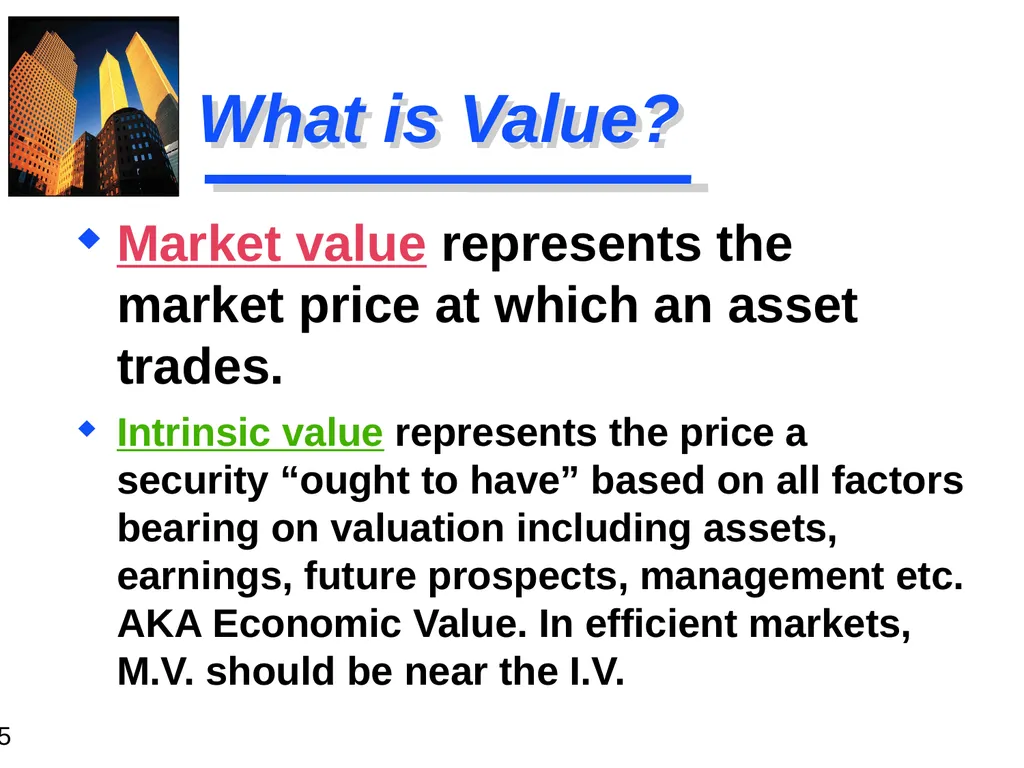 What is Value?

Market value represents the market price at which an asset trades.

Intrinsic value represents the price a security “ought to have” based on all factors bearing on valuation including assets, earnings, future prospects, management etc. AKA Economic Value. In efficient markets, M.V. should be near the I.V.

5